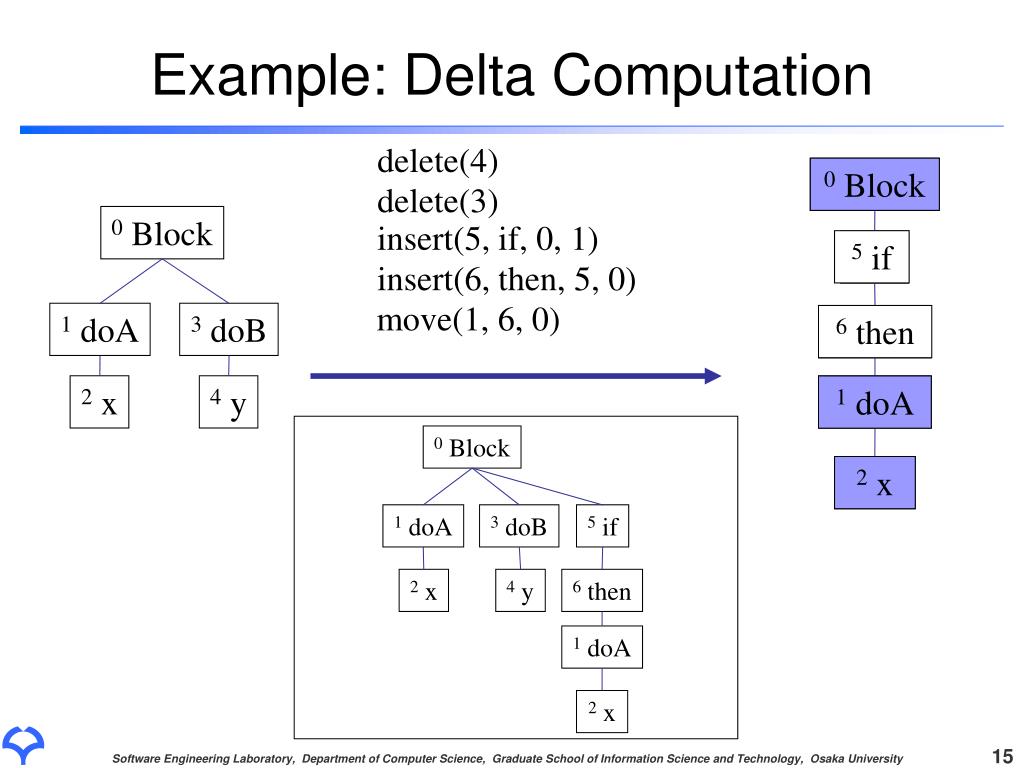 Example: Delta Computation

$^0$ Block

$^1$ doA

$^3$ doB

$^2$ x

$^4$ y

delete(4)
delete(3)
insert(5, if, 0, 1)
insert(6, then, 5, 0)
move(1, 6, 0)

$^0$ Block

$^1$ doA

$^3$ doB

$^5$ if

$^2$ x

$^4$ y

$^6$ then

$^1$ doA

$^2$ x

$^0$ Block

$^5$ if

$^6$ then

$^1$ doA

$^2$ x

Software Engineering Laboratory, Department of Computer Science, Graduate School of Information Science and Technology, Osaka University

15